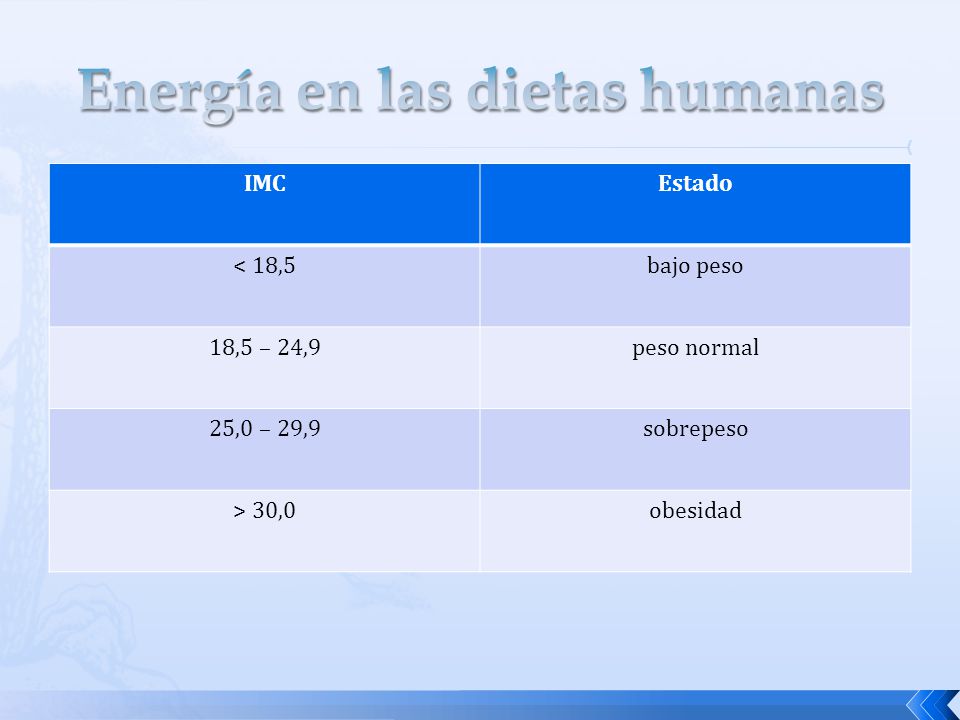 Energía en las dietas humanas

| IMC | Estado |
|---|---|
| < 18,5 | bajo peso |
| 18,5 – 24,9 | peso normal |
| 25,0 – 29,9 | sobrepeso |
| > 30,0 | obesidad |